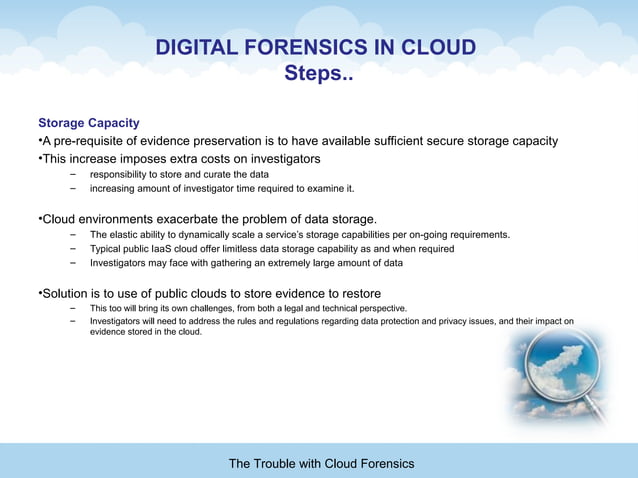 DIGITAL FORENSICS IN CLOUD
Steps..

Storage Capacity

•A pre-requisite of evidence preservation is to have available sufficient secure storage capacity

•This increase imposes extra costs on investigators

– responsibility to store and curate the data

– increasing amount of investigator time required to examine it.

•Cloud environments exacerbate the problem of data storage.

– The elastic ability to dynamically scale a service's storage capabilities per on-going requirements.

– Typical public IaaS cloud offer limitless data storage capability as and when required

– Investigators may face with gathering an extremely large amount of data

•Solution is to use of public clouds to store evidence to restore

– This too will bring its own challenges, from both a legal and technical perspective.

– Investigators will need to address the rules and regulations regarding data protection and privacy issues, and their impact on evidence stored in the cloud.

The Trouble with Cloud Forensics